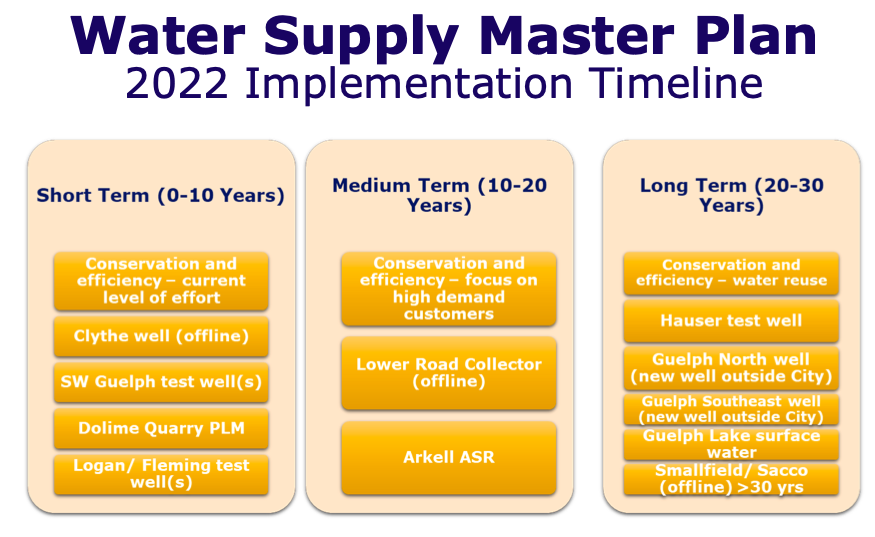 Water Supply Master Plan
2022 Implementation Timeline

Short Term (0-10 Years)

Conservation and efficiency – current level of effort

Clythe well (offline)

SW Guelph test well(s)

Dolime Quarry PLM

Logan/ Fleming test well(s)

Medium Term (10-20 Years)

Conservation and efficiency – focus on high demand customers

Lower Road Collector (offline)

Arkell ASR

Long Term (20-30 Years)

Conservation and efficiency – water reuse

Hauser test well

Guelph North well (new well outside City)

Guelph Southeast well (new well outside City)

Guelph Lake surface water

Smallfield/ Sacco (offline) >30 yrs